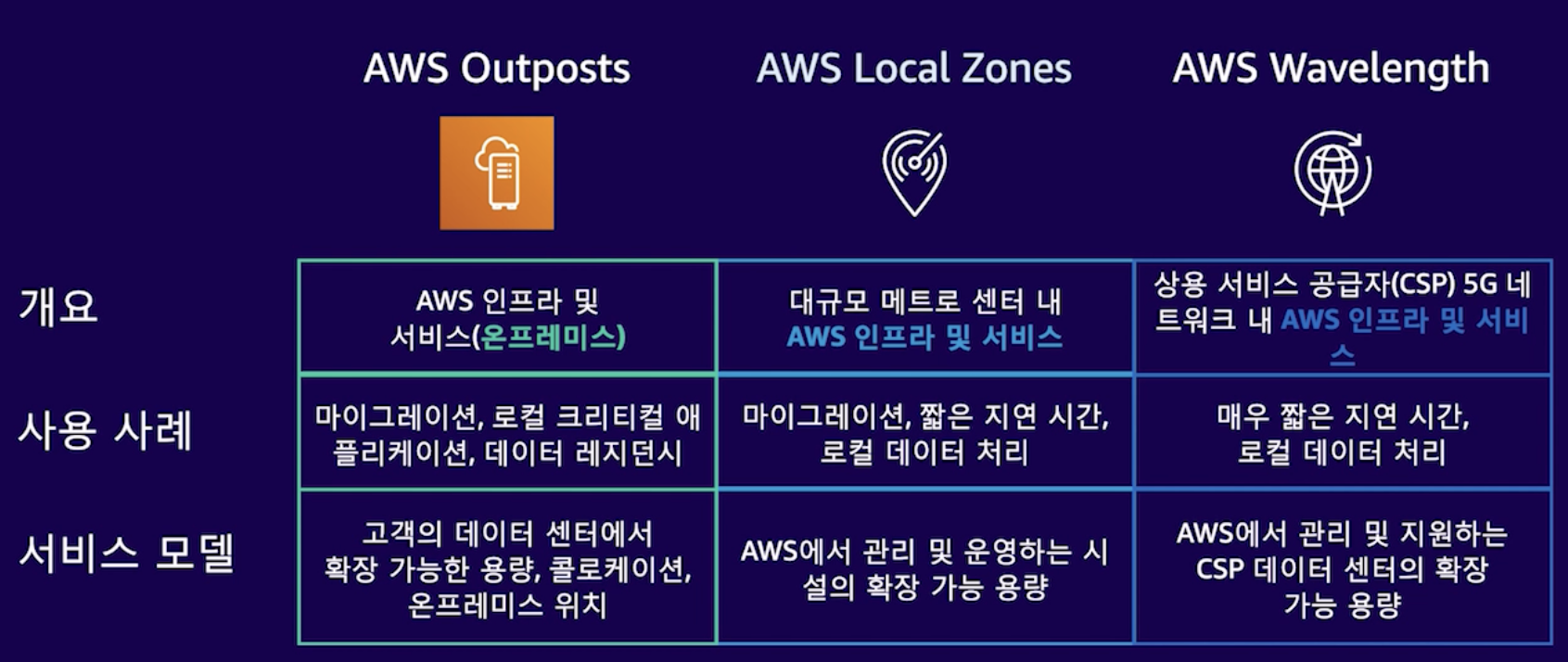 |  | AWS Outposts | AWS Local Zones | AWS Wavelength |
|---|---|---|---|
| 개요 | AWS 인프라 및 서비스(온프레미스) | 대규모 메트로 센터 내 AWS 인프라 및 서비스 | 상용 서비스 공급자(CSP) 5G 네트워크 내 AWS 인프라 및 서비스 |
| 사용 사례 | 마이그레이션, 로컬 크리티컬 애플리케이션, 데이터 레지던시 | 마이그레이션, 짧은 지연 시간, 로컬 데이터 처리 | 매우 짧은 지연 시간, 로컬 데이터 처리 |
| 서비스 모델 | 고객의 데이터 센터에서 확장 가능한 용량, 콜로케이션, 온프레미스 위치 | AWS에서 관리 및 운영하는 시설의 확장 가능 용량 | AWS에서 관리 및 지원하는 CSP 데이터 센터의 확장 가능 용량 |